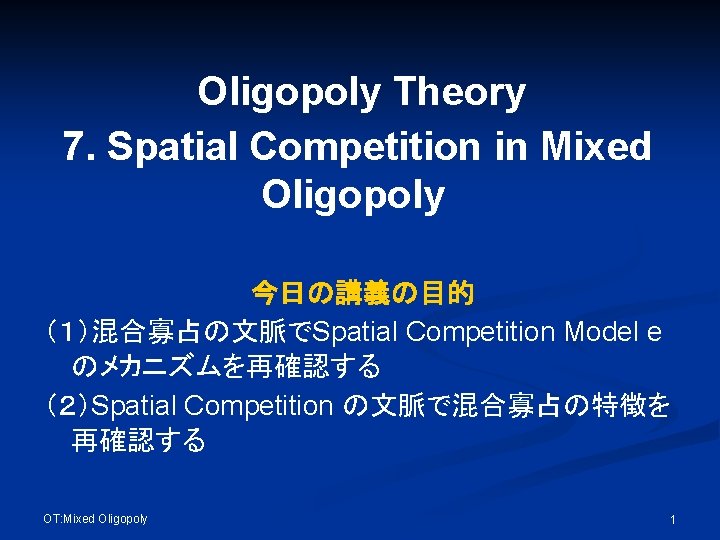 Oligopoly Theory
7. Spatial Competition in Mixed Oligopoly

今日の講義の目的

（1）混合寡占の文脈でSpatial Competition Model e のメカニズムを再確認する

（2）Spatial Competition の文脈で混合寡占の特徴を再確認する

OT:Mixed Oligopoly

1